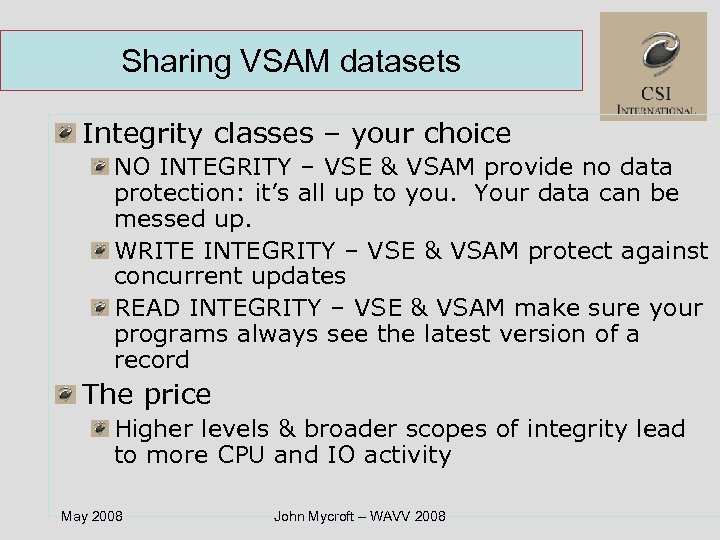 Sharing VSAM datasets

CSI
INTERNATIONAL

Integrity classes – your choice

NO INTEGRITY – VSE & VSAM provide no data protection: it's all up to you. Your data can be messed up.

WRITE INTEGRITY – VSE & VSAM protect against concurrent updates

READ INTEGRITY – VSE & VSAM make sure your programs always see the latest version of a record

The price

Higher levels & broader scopes of integrity lead to more CPU and IO activity

May 2008

John Mycroft – WAVV 2008